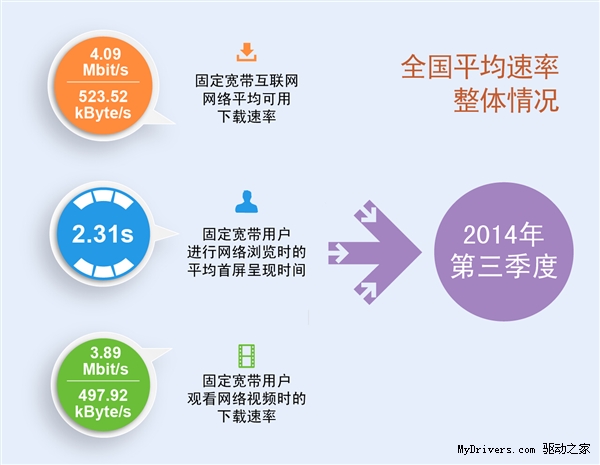 4.09 Mbit/s

523.52 kByte/s

固定宽带互联网网络平均可用下载速率

全国平均速率整体情况

2.31s

固定宽带用户进行网络浏览时的平均首屏呈现时间

2014年第三季度

3.89 Mbit/s

497.92 kByte/s

固定宽带用户观看网络视频时的下载速率

MyDrivers.com 驱动之家